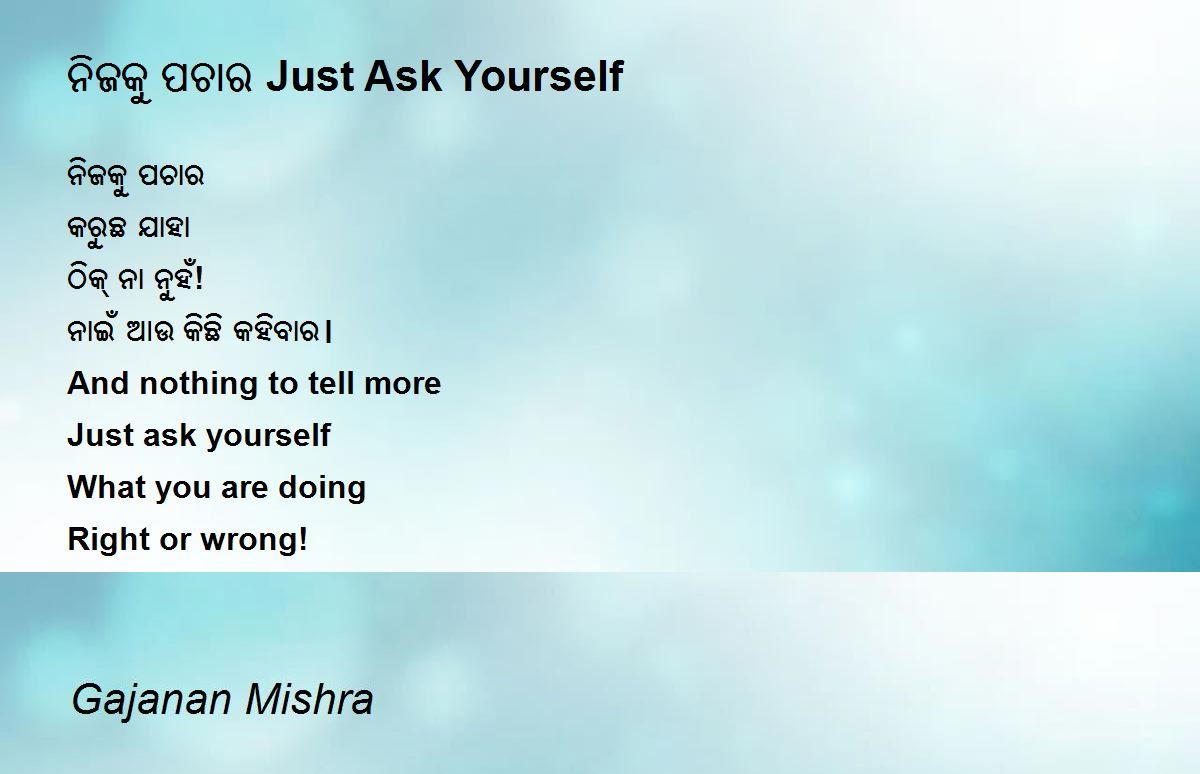 ନିଜକୁ ପଚାର Just Ask Yourself

ନିଜକୁ ପଚାର
କରୁଛ ଯାହା
ଠିକ୍ ନା ନୁହଁ!
ନାଇଁ ଆଉ କିଛି କହିବାର।
And nothing to tell more
Just ask yourself
What you are doing
Right or wrong!

Gajanan Mishra